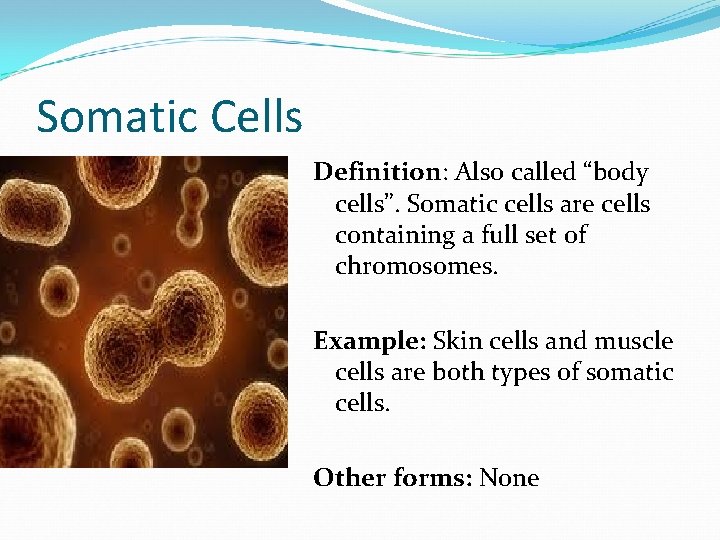 Somatic Cells

Definition: Also called “body cells”. Somatic cells are cells containing a full set of chromosomes.

Example: Skin cells and muscle cells are both types of somatic cells.

Other forms: None